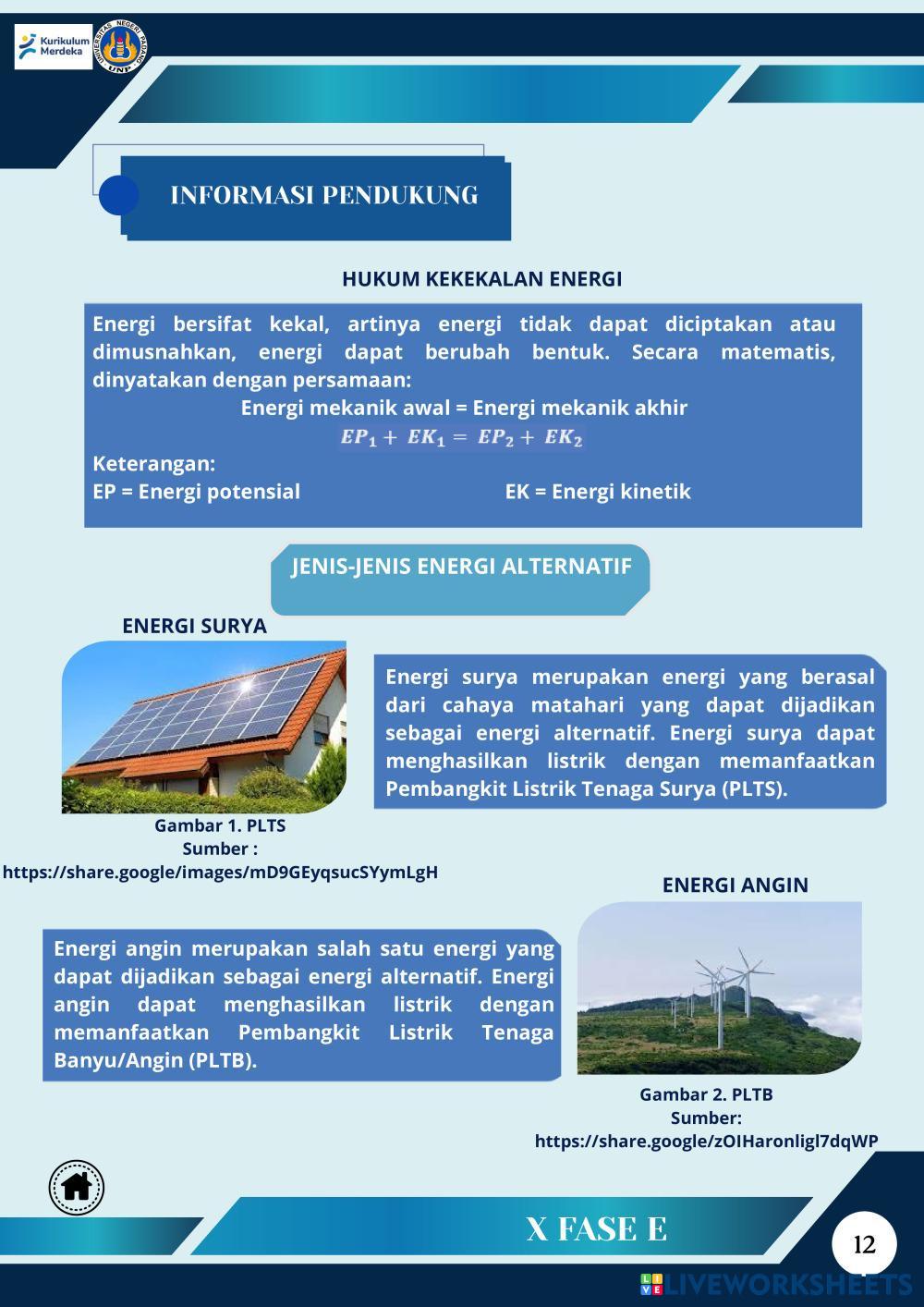 Kurikulum Merdeka

UNIVERSITAS NEGERI PADANG UNP

INFORMASI PENDUKUNG

HUKUM KEKEKALAN ENERGI

Energi bersifat kekal, artinya energi tidak dapat diciptakan atau dimusnahkan, energi dapat berubah bentuk. Secara matematis, dinyatakan dengan persamaan:

Energi mekanik awal = Energi mekanik akhir

$EP_1 + EK_1 = EP_2 + EK_2$

Keterangan:

EP = Energi potensial

EK = Energi kinetik

JENIS-JENIS ENERGI ALTERNATIF

ENERGI SURYA

Energi surya merupakan energi yang berasal dari cahaya matahari yang dapat dijadikan sebagai energi alternatif. Energi surya dapat menghasilkan listrik dengan memanfaatkan Pembangkit Listrik Tenaga Surya (PLTS).

Gambar 1. PLTS
Sumber :
https://share.google/images/mD9GEyqsucSYymLgH

ENERGI ANGIN

Energi angin merupakan salah satu energi yang dapat dijadikan sebagai energi alternatif. Energi angin dapat menghasilkan listrik dengan memanfaatkan Pembangkit Listrik Tenaga Banyu/Angin (PLTB).

Gambar 2. PLTB
Sumber:
https://share.google/zOIHaronligl7dqWP

X FASE E

12

LIVEWORKSHEETS